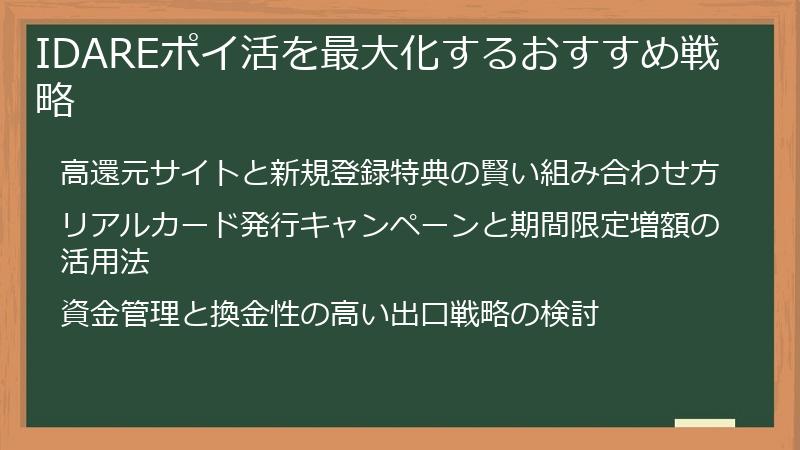 IDAREポイ活を最大化するおすすめ戦略

高還元サイトと新規登録特典の賢い組み合わせ方

リアルカード発行キャンペーンと期間限定増額の活用法

資金管理と換金性の高い出口戦略の検討